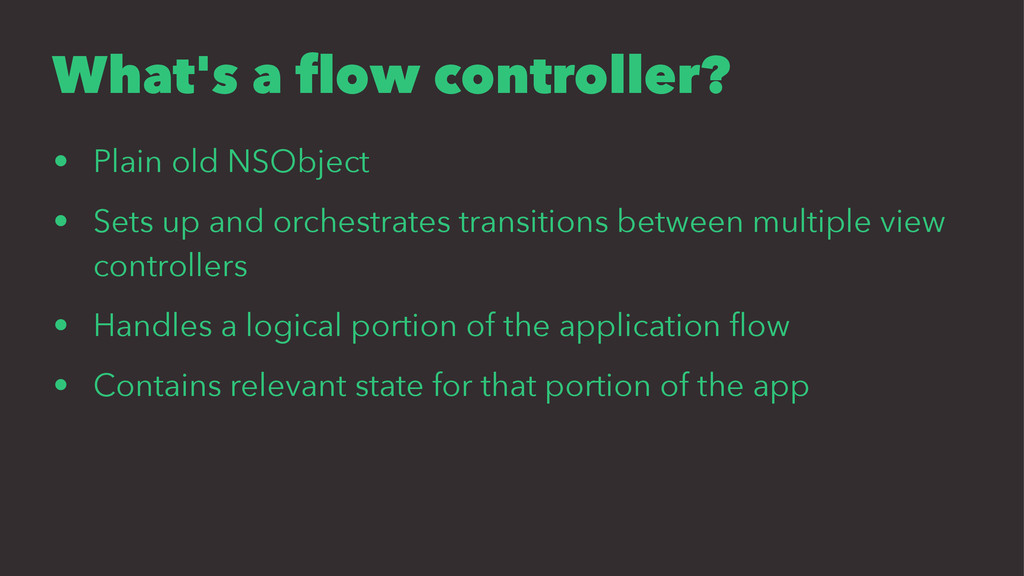 What's a flow controller?

• Plain old NSObject

• Sets up and orchestrates transitions between multiple view controllers

• Handles a logical portion of the application flow

• Contains relevant state for that portion of the app